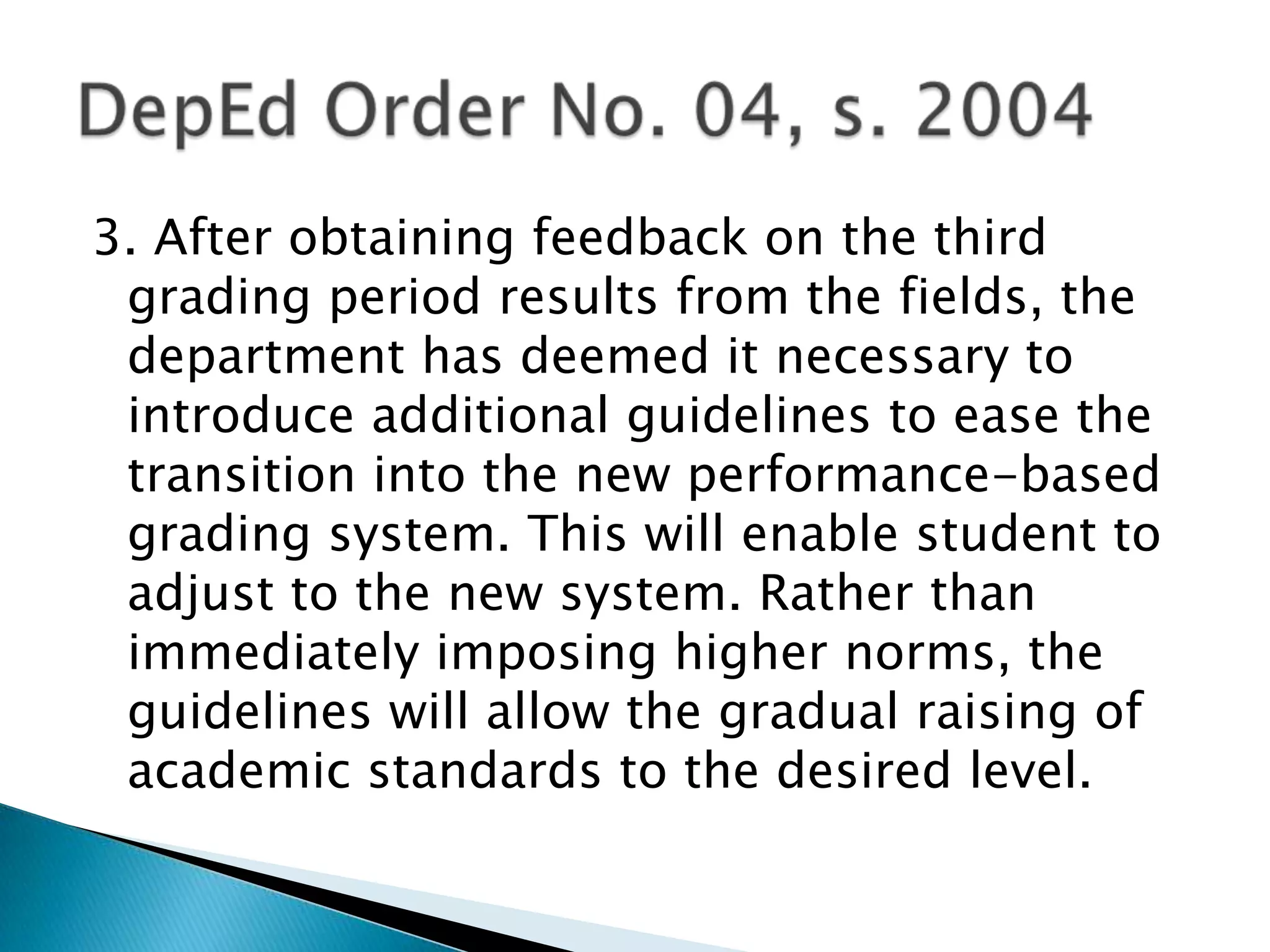 DepEd Order No. 04, s. 2004

3. After obtaining feedback on the third grading period results from the fields, the department has deemed it necessary to introduce additional guidelines to ease the transition into the new performance-based grading system. This will enable student to adjust to the new system. Rather than immediately imposing higher norms, the guidelines will allow the gradual raising of academic standards to the desired level.